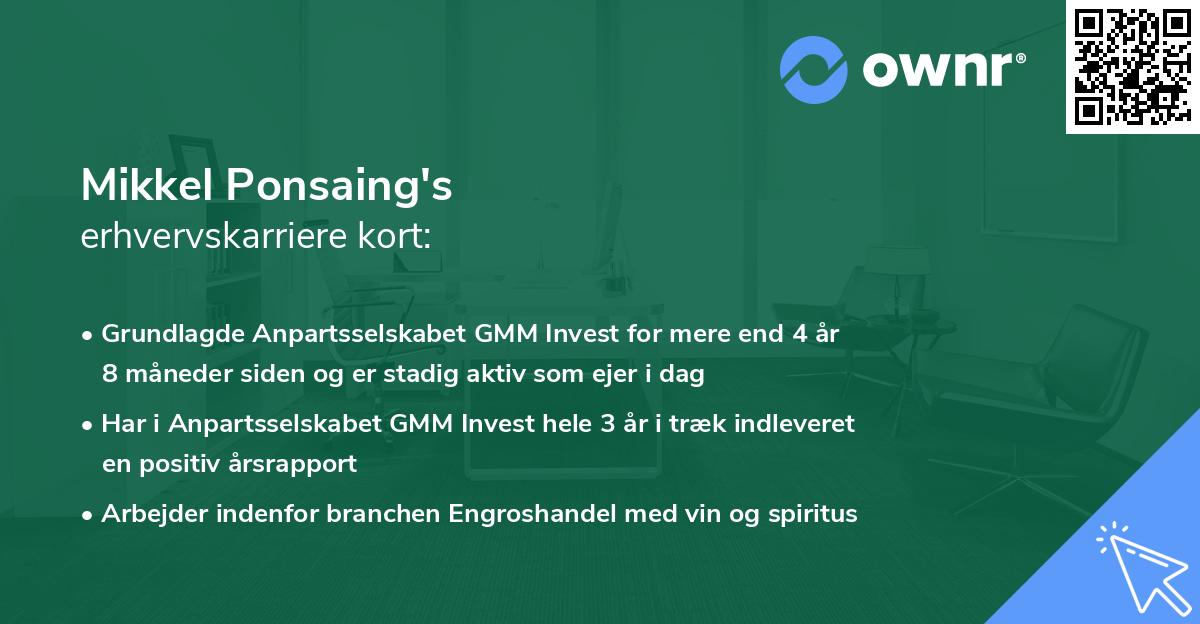 ownr®

Mikkel Ponsaing's
erhvervskarriere kort:

• Grundlagde Anpartsselskabet GMM Invest for mere end 4 år 8 måneder siden og er stadig aktiv som ejer i dag

• Har i Anpartsselskabet GMM Invest hele 3 år i træk indleveret en positiv årsrapport

• Arbejder indenfor branchen Engroshandel med vin og spiritus